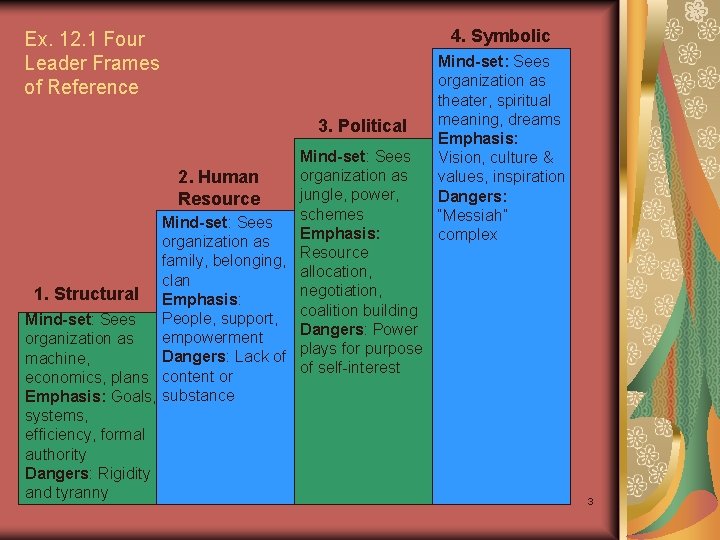 Ex. 12.1 Four Leader Frames of Reference

1. Structural

Mind-set: Sees organization as machine, economics, plans
Emphasis: Goals, systems, efficiency, formal authority
Dangers: Rigidity and tyranny

2. Human Resource

Mind-set: Sees organization as family, belonging, clan
Emphasis: People, support, empowerment
Dangers: Lack of content or substance

3. Political

Mind-set: Sees organization as jungle, power, schemes
Emphasis: Resource allocation, negotiation, coalition building
Dangers: Power plays for purpose of self-interest

4. Symbolic

Mind-set: Sees organization as theater, spiritual meaning, dreams
Emphasis: Vision, culture & values, inspiration
Dangers: "Messiah" complex

3